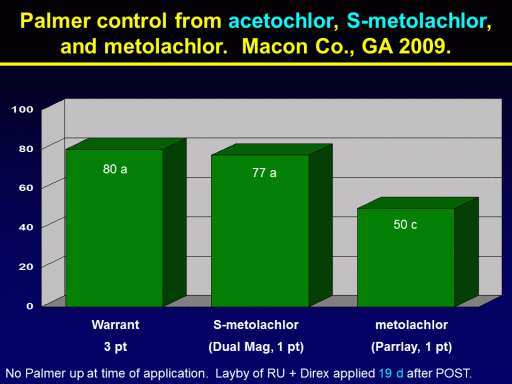 Palmer control from acetochlor, S-metolachlor, and metolachlor. Macon Co., GA 2009.

100
80
60
40
20
0

80 a
77 a
50 c

Warrant
3 pt

S-metolachlor
(Dual Mag, 1 pt)

metolachlor
(Parrlay, 1 pt)

No Palmer up at time of application. Layby of RU + Direx applied 19 d after POST.